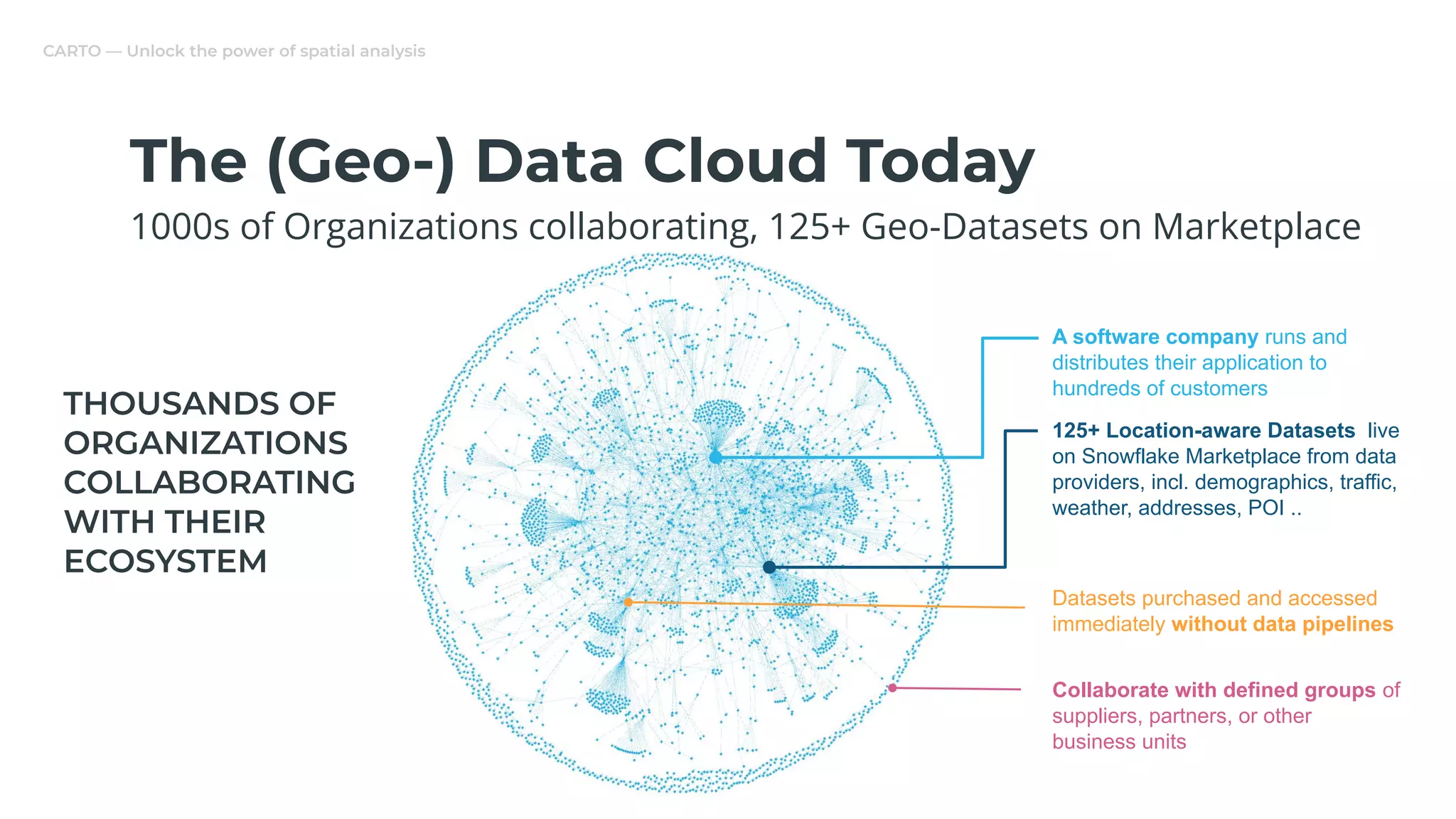 CARTO — Unlock the power of spatial analysis

The (Geo-) Data Cloud Today

1000s of Organizations collaborating, 125+ Geo-Datasets on Marketplace

THOUSANDS OF ORGANIZATIONS COLLABORATING WITH THEIR ECOSYSTEM

A software company runs and distributes their application to hundreds of customers

125+ Location-aware Datasets live on Snowflake Marketplace from data providers, incl. demographics, traffic, weather, addresses, POI ..

Datasets purchased and accessed immediately without data pipelines

Collaborate with defined groups of suppliers, partners, or other business units